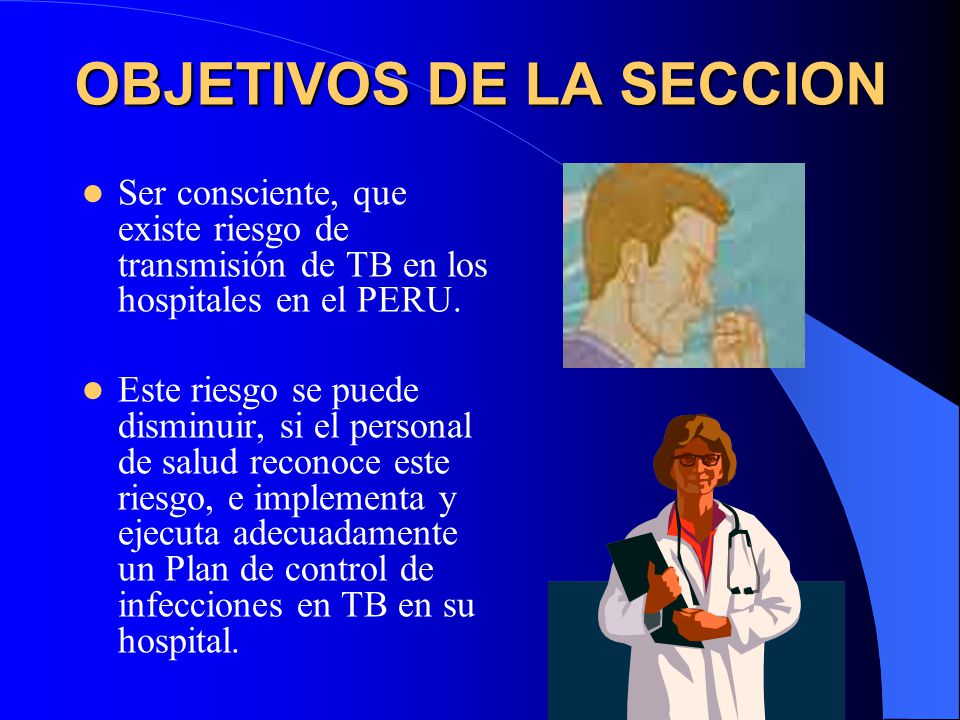 OBJETIVOS DE LA SECCION

- Ser consciente, que existe riesgo de transmisión de TB en los hospitales en el PERU.

- Este riesgo se puede disminuir, si el personal de salud reconoce este riesgo, e implementa y ejecuta adecuadamente un Plan de control de infecciones en TB en su hospital.